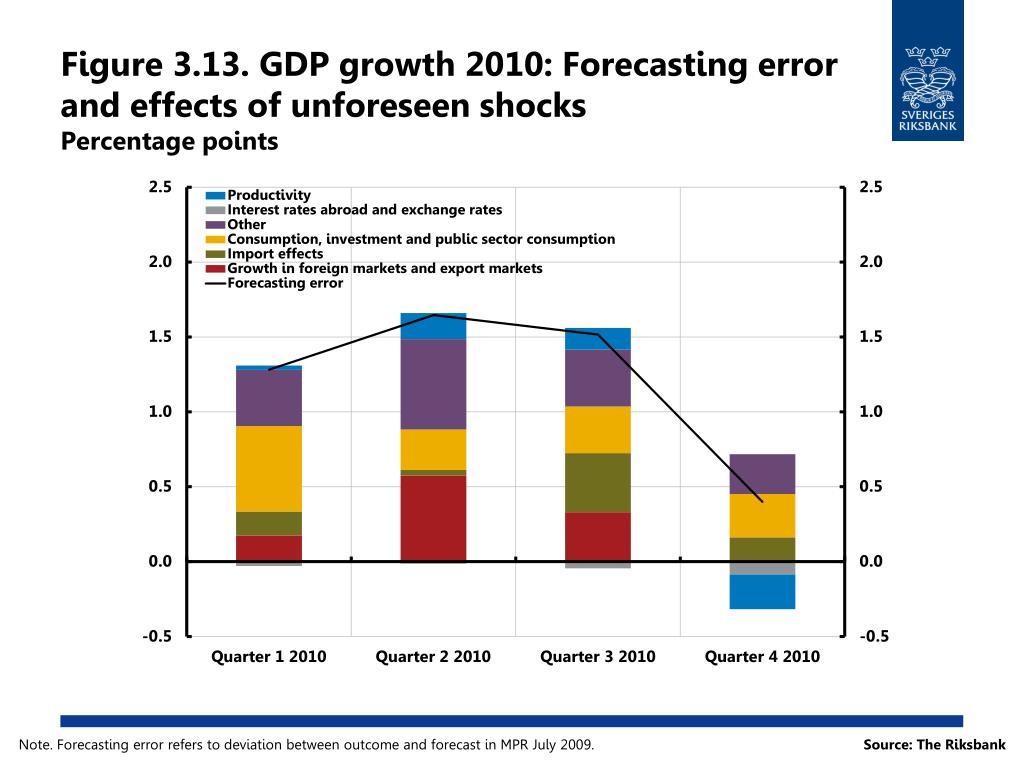 Figure 3.13. GDP growth 2010: Forecasting error and effects of unforeseen shocks
Percentage points

SVERIGES RIKSBANK

Productivity
Interest rates abroad and exchange rates
Other
Consumption, investment and public sector consumption
Import effects
Growth in foreign markets and export markets
Forecasting error

2.5
2.0
1.5
1.0
0.5
0.0
-0.5

2.5
2.0
1.5
1.0
0.5
0.0
-0.5

Quarter 1 2010
Quarter 2 2010
Quarter 3 2010
Quarter 4 2010

Note. Forecasting error refers to deviation between outcome and forecast in MPR July 2009.

Source: The Riksbank